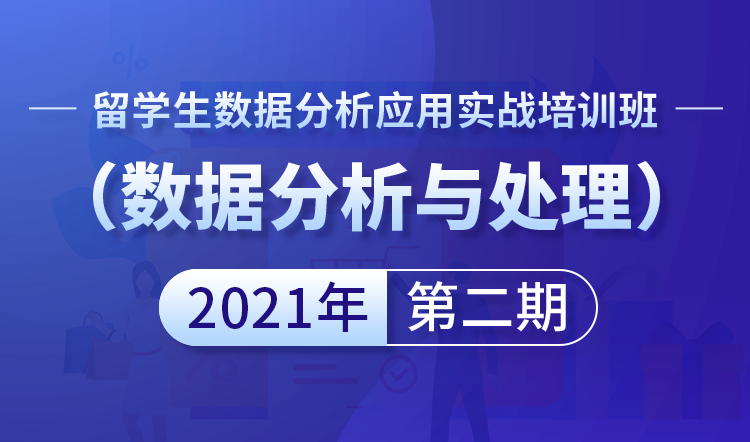 留学生数据分析应用实战培训班

（数据分析与处理）

2021年 第二期